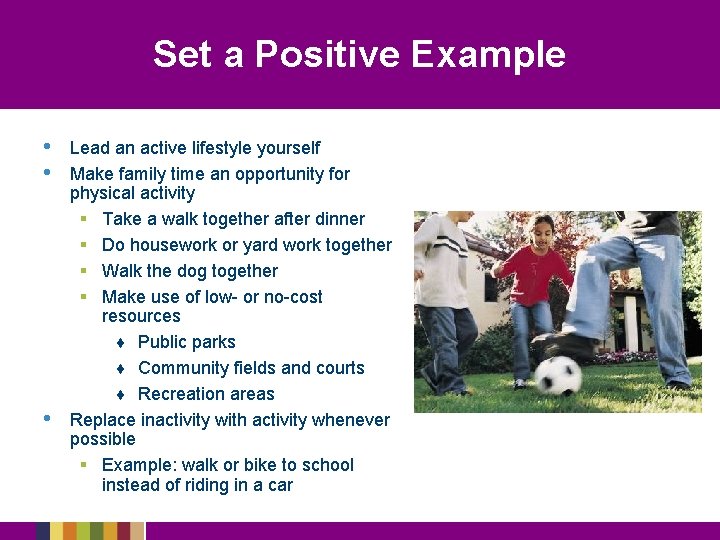 Set a Positive Example

• Lead an active lifestyle yourself
• Make family time an opportunity for physical activity
  ▪ Take a walk together after dinner
  ▪ Do housework or yard work together
  ▪ Walk the dog together
  ▪ Make use of low- or no-cost resources
    ♦ Public parks
    ♦ Community fields and courts
    ♦ Recreation areas
• Replace inactivity with activity whenever possible
  ▪ Example: walk or bike to school instead of riding in a car